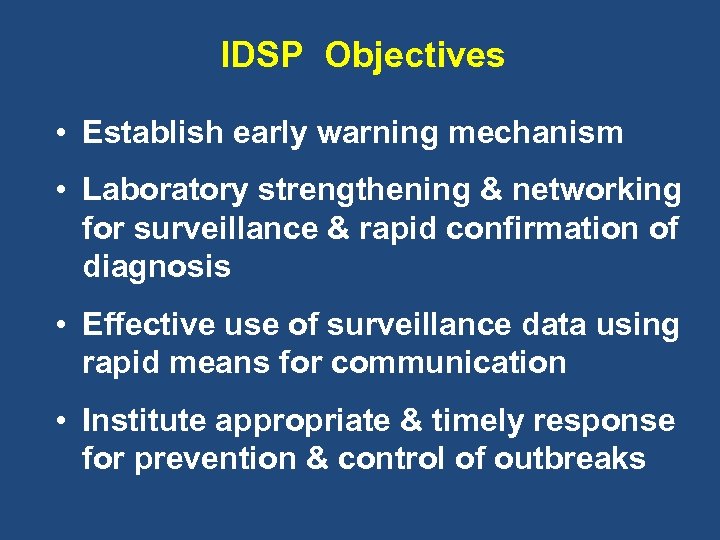 IDSP Objectives

• Establish early warning mechanism

• Laboratory strengthening & networking for surveillance & rapid confirmation of diagnosis

• Effective use of surveillance data using rapid means for communication

• Institute appropriate & timely response for prevention & control of outbreaks